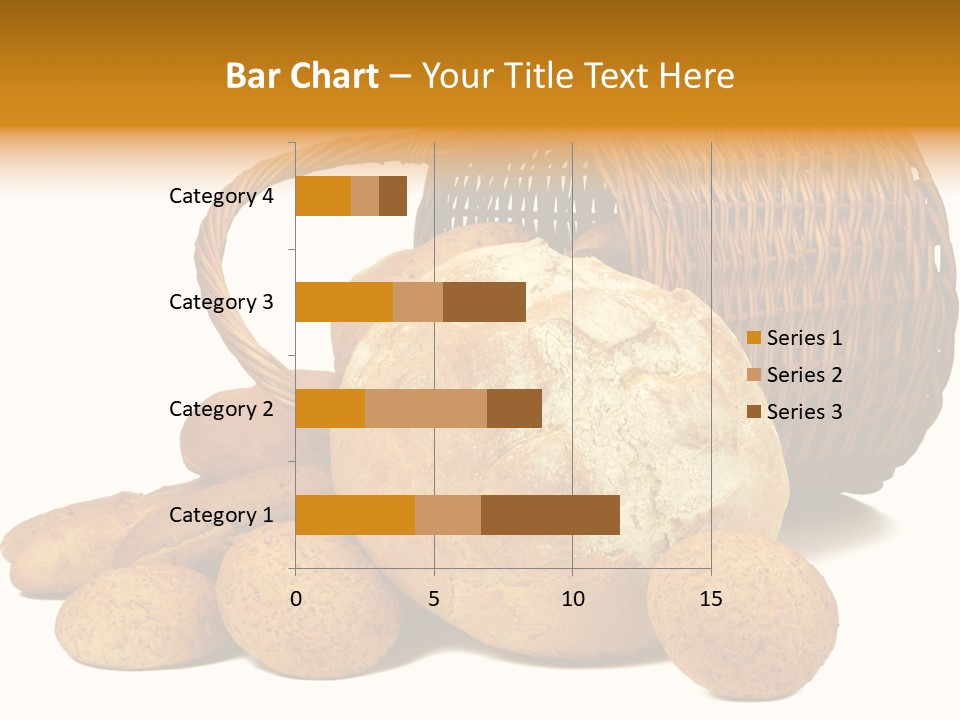 Bar Chart – Your Title Text Here

Category 4
Category 3
Category 2
Category 1

0
5
10
15

Series 1
Series 2
Series 3